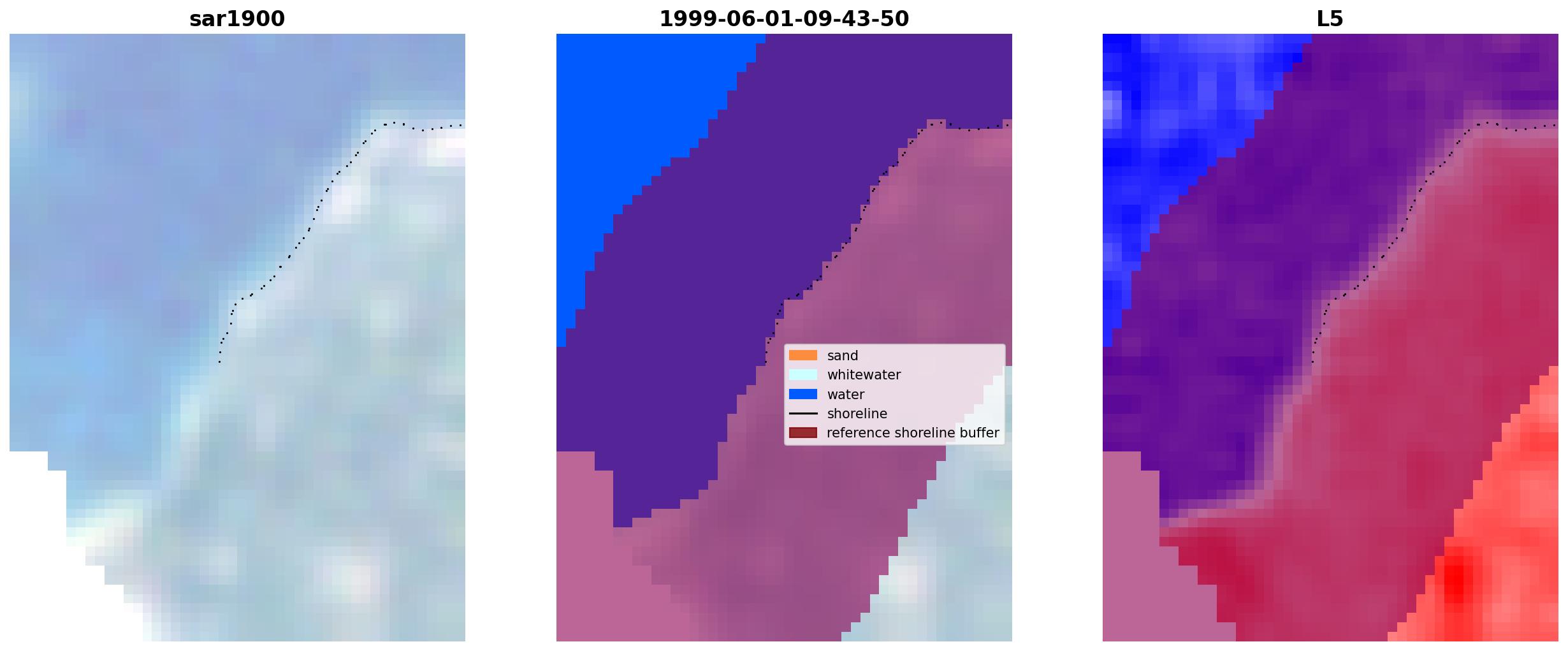 sar1900

1999-06-01-09-43-50

sand
whitewater
water
shoreline
reference shoreline buffer

L5